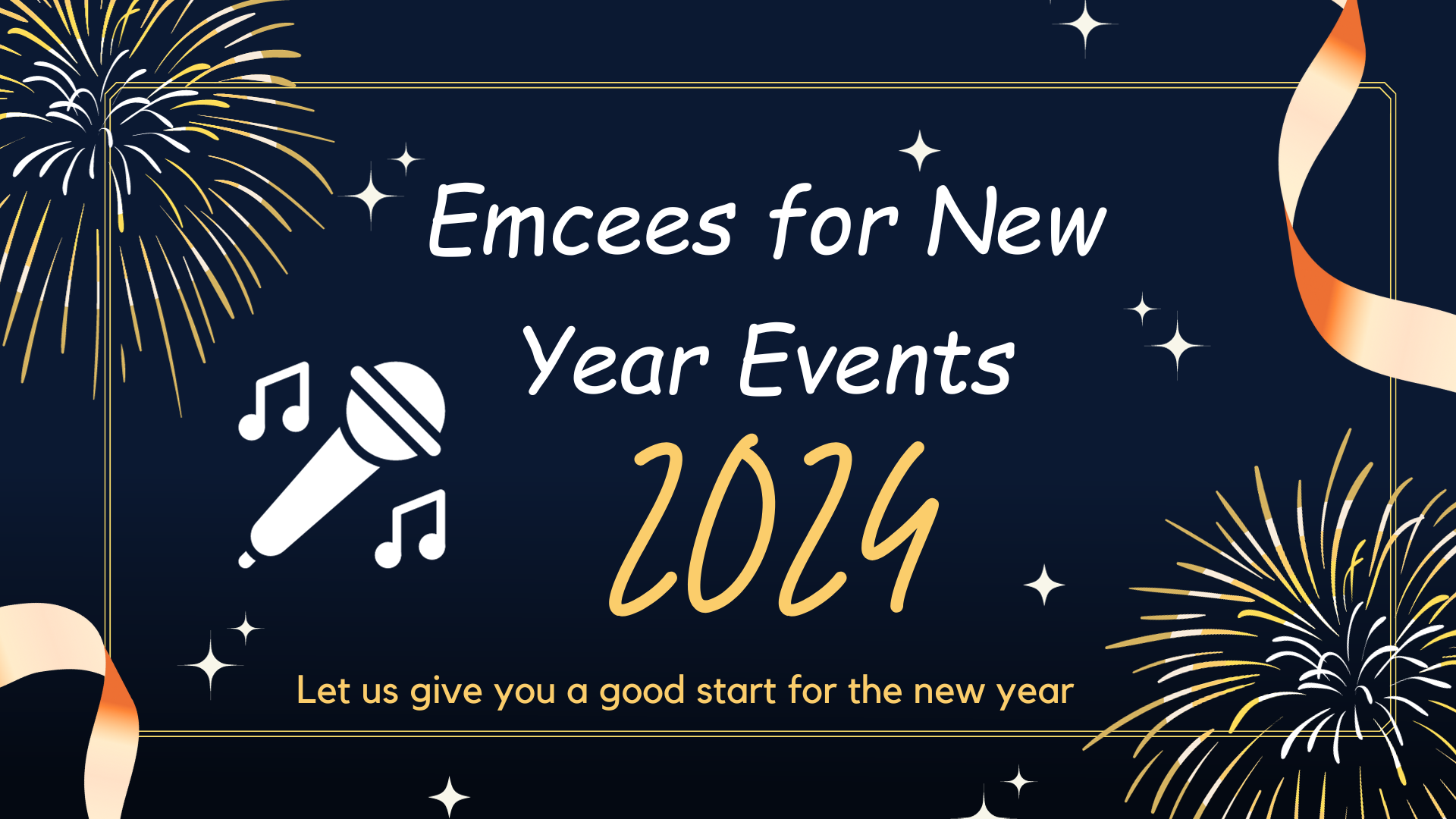 Emcees for New Year Events

2024

Let us give you a good start for the new year